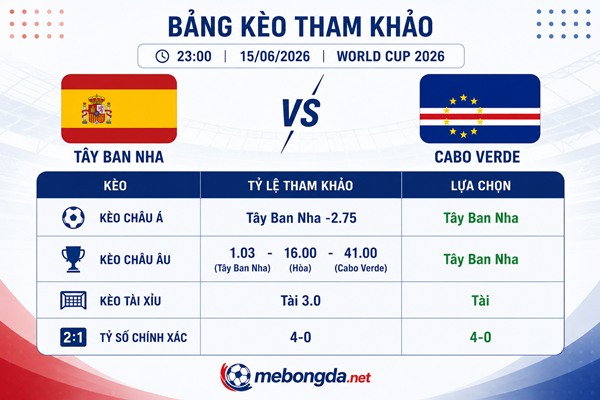 BẢNG KÈO THAM KHẢO

23:00 | 15/06/2026 | WORLD CUP 2026

TÂY BAN NHA

VS

CABO VERDE

| KÈO | TỶ LỆ THAM KHẢO | LỰA CHỌN |
|---|---|---|
| KÈO CHÂU Á | Tây Ban Nha -2.75 | Tây Ban Nha |
| KÈO CHÂU ÂU | 1.03 (Tây Ban Nha) - 16.00 (Hòa) - 41.00 (Cabo Verde) | Tây Ban Nha |
| KÈO TÀI XỈU | Tài 3.0 | Tài |
| 2:1 TỶ SỐ CHÍNH XÁC | 4-0 | 4-0 |

mebongda.net